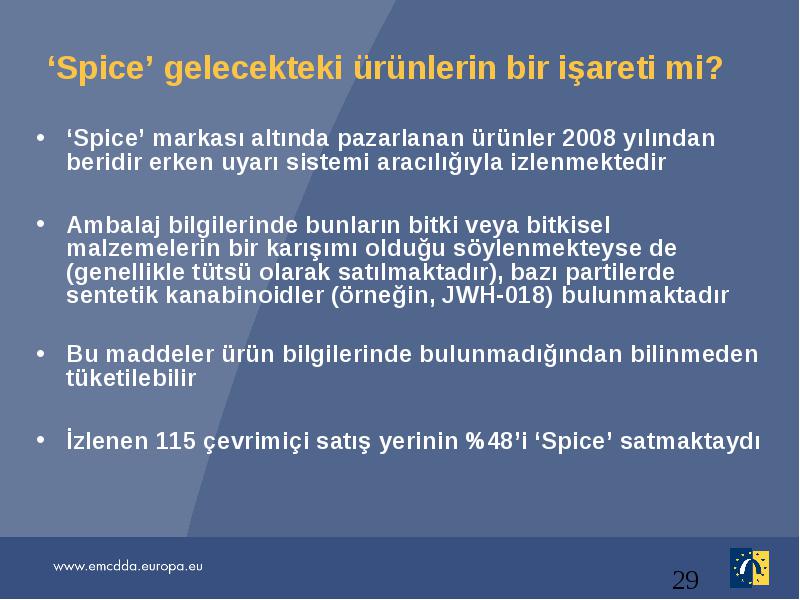 ‘Spice’ gelecekteki ürünlerin bir işareti mi?

• ‘Spice’ markası altında pazarlanan ürünler 2008 yılından beridir erken uyarı sistemi aracılığıyla izlenmektedir

• Ambalaj bilgilerinde bunların bitki veya bitkisel malzemelerin bir karışımı olduğu söylenmekteyse de (genellikle tütsü olarak satılmaktadır), bazı partilerde sentetik kanabinoidler (örneğin, JWH-018) bulunmaktadır

• Bu maddeler ürün bilgilerinde bulunmadığından bilinmeden tüketilebilir

• İzlenen 115 çevrimiçi satış yerinin %48’i ‘Spice’ satmaktaydı

www.emcdda.europa.eu

29